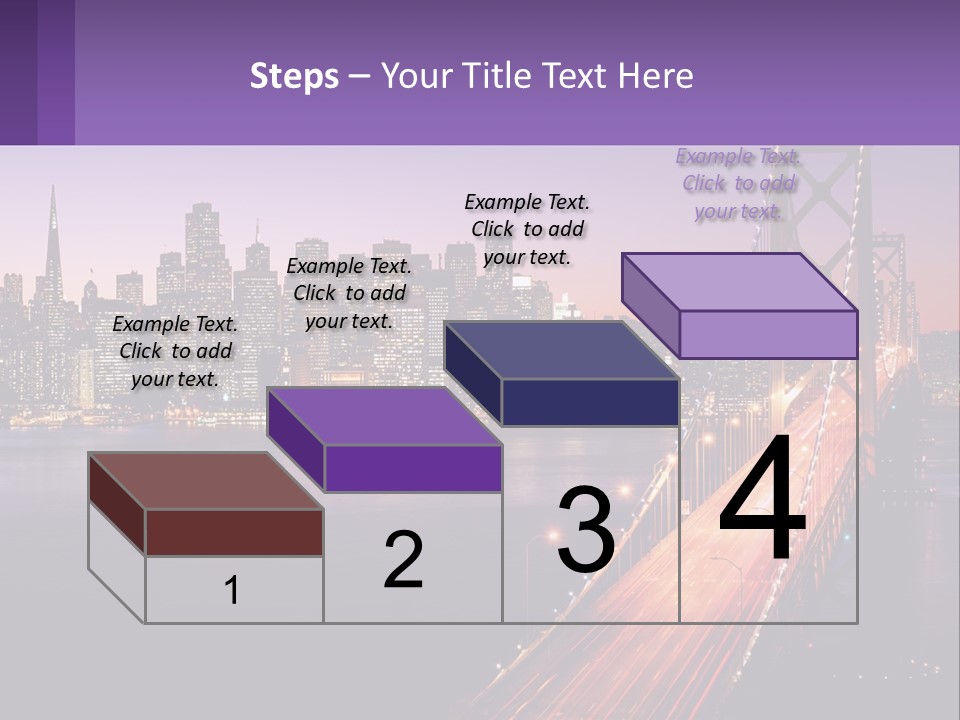 Steps – Your Title Text Here

Example Text. Click to add your text.

Example Text. Click to add your text.

Example Text. Click to add your text.

Example Text. Click to add your text.

1

2

3

4